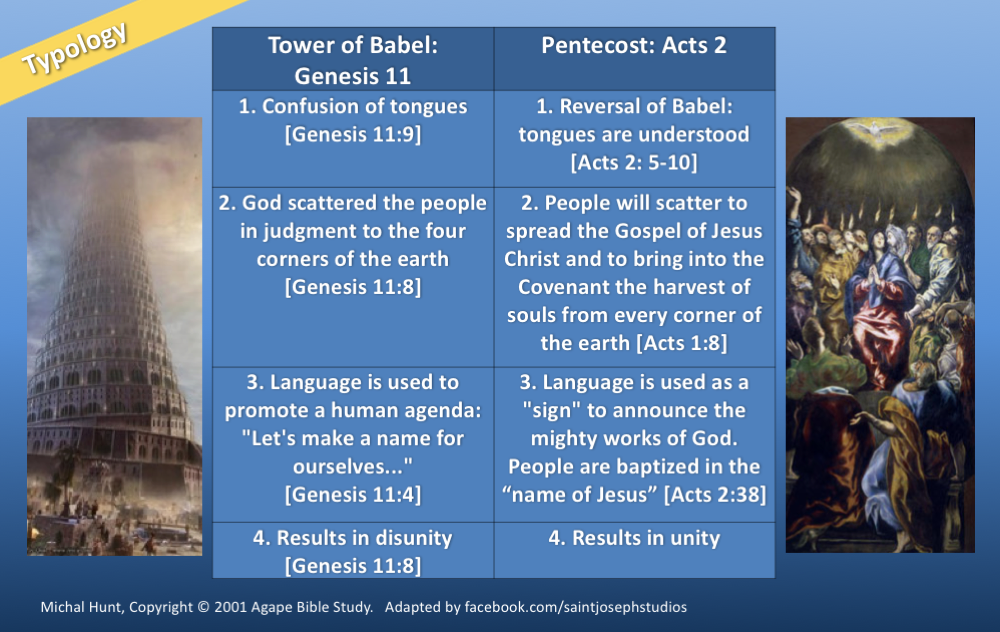 Typology

| Tower of Babel: Genesis 11 | Pentecost: Acts 2 |
|---|---|
| 1. Confusion of tongues [Genesis 11:9] | 1. Reversal of Babel: tongues are understood [Acts 2: 5-10] |
| 2. God scattered the people in judgment to the four corners of the earth [Genesis 11:8] | 2. People will scatter to spread the Gospel of Jesus Christ and to bring into the Covenant the harvest of souls from every corner of the earth [Acts 1:8] |
| 3. Language is used to promote a human agenda: "Let's make a name for ourselves..." [Genesis 11:4] | 3. Language is used as a "sign" to announce the mighty works of God. People are baptized in the “name of Jesus” [Acts 2:38] |
| 4. Results in disunity [Genesis 11:8] | 4. Results in unity |

Michal Hunt, Copyright © 2001 Agape Bible Study. Adapted by facebook.com/saintjosephstudios